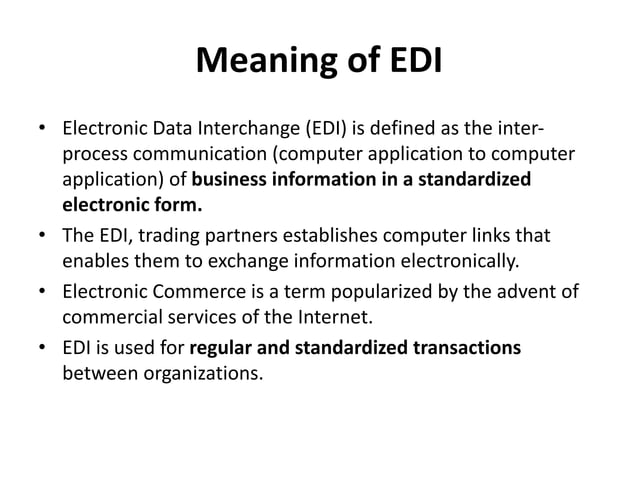 Meaning of EDI

• Electronic Data Interchange (EDI) is defined as the inter-process communication (computer application to computer application) of business information in a standardized electronic form.
• The EDI, trading partners establishes computer links that enables them to exchange information electronically.
• Electronic Commerce is a term popularized by the advent of commercial services of the Internet.
• EDI is used for regular and standardized transactions between organizations.